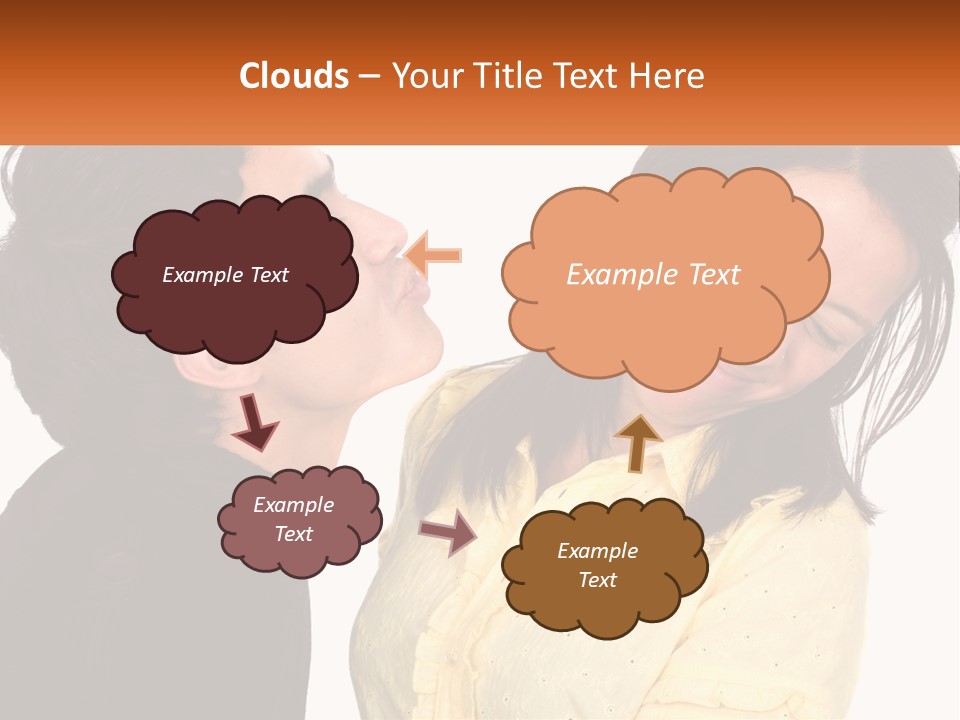 Clouds – Your Title Text Here

Example Text

Example Text

Example Text

Example Text